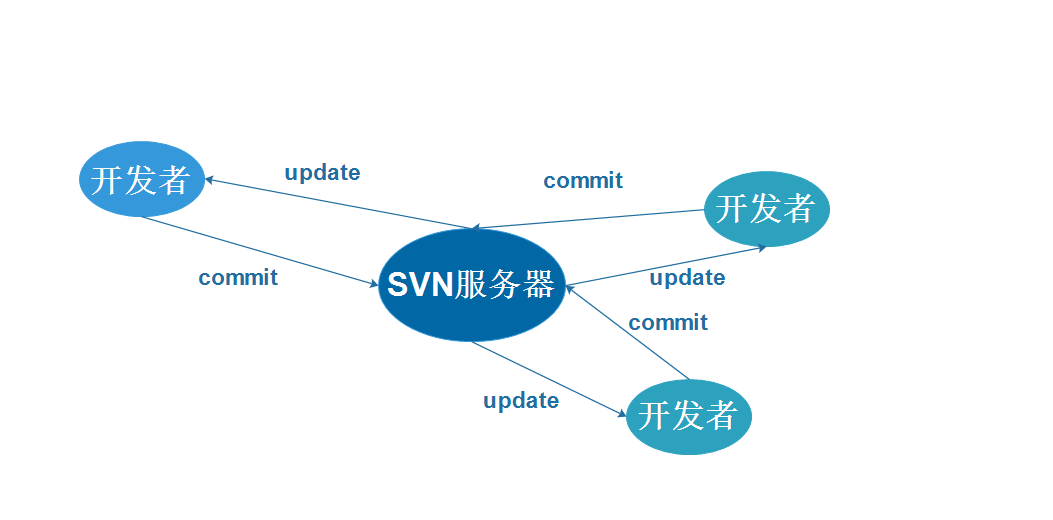 开发者

update

commit

开发者

commit

SVN服务器

update

commit

update

开发者